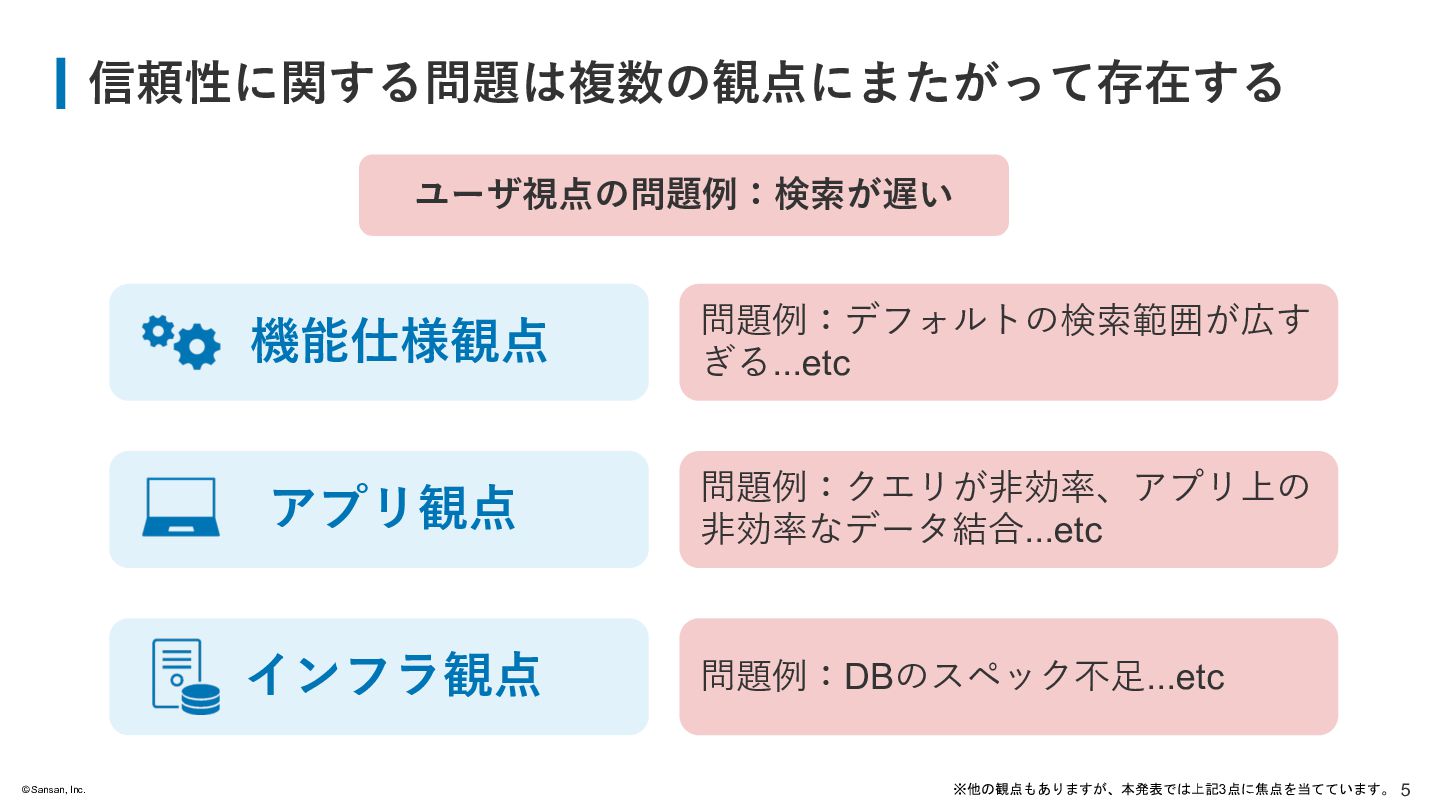 信頼性に関する問題は複数の観点にまたがって存在する

ユーザ視点の問題例：検索が遅い

機能仕様観点

問題例：デフォルトの検索範囲が広すぎる...etc

アプリ観点

問題例：クエリが非効率、アプリ上の非効率なデータ結合...etc

インフラ観点

問題例：DBのスペック不足...etc

©Sansan, Inc.

※他の観点もありますが、本発表では上記3点に焦点を当てています。 5